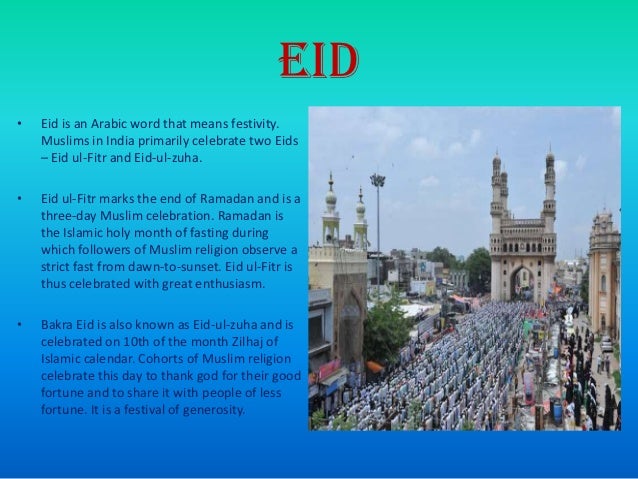 EID

• Eid is an Arabic word that means festivity. Muslims in India primarily celebrate two Eids – Eid ul-Fitr and Eid-ul-zuha.

• Eid ul-Fitr marks the end of Ramadan and is a three-day Muslim celebration. Ramadan is the Islamic holy month of fasting during which followers of Muslim religion observe a strict fast from dawn-to-sunset. Eid ul-Fitr is thus celebrated with great enthusiasm.

• Bakra Eid is also known as Eid-ul-zuha and is celebrated on 10th of the month Zilhaj of Islamic calendar. Cohorts of Muslim religion celebrate this day to thank god for their good fortune and to share it with people of less fortune. It is a festival of generosity.